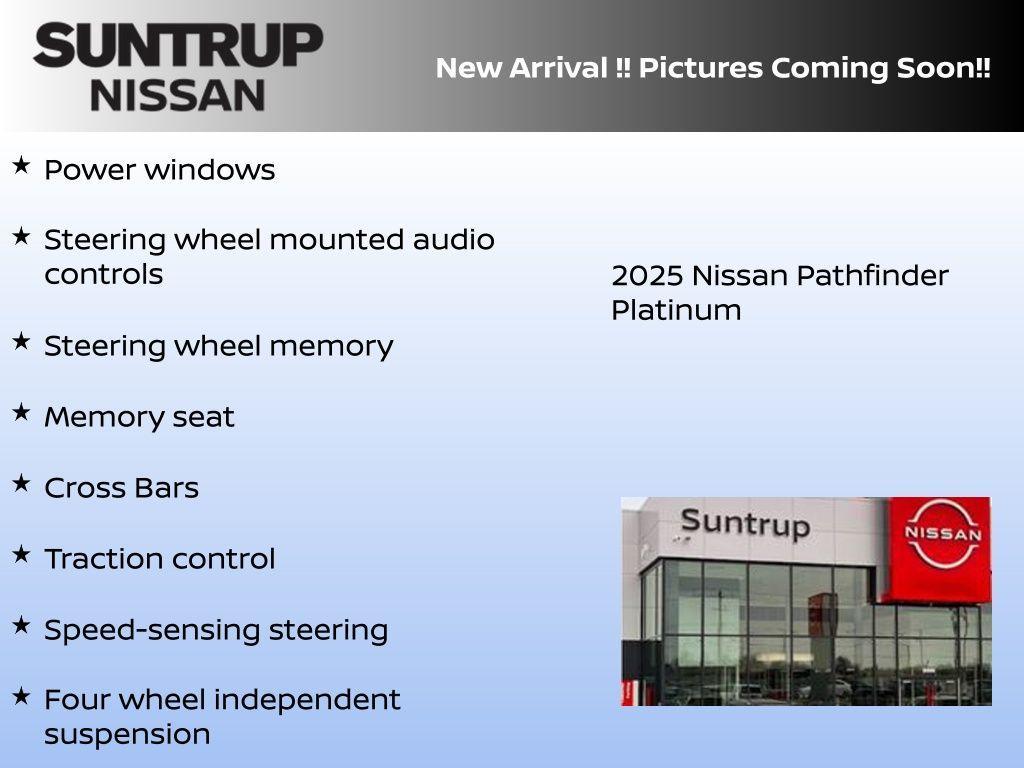 SUNTRUP
NISSAN

New Arrival !! Pictures Coming Soon!!

★ Power windows

★ Steering wheel mounted audio controls

★ Steering wheel memory

★ Memory seat

★ Cross Bars

★ Traction control

★ Speed-sensing steering

★ Four wheel independent suspension

2025 Nissan Pathfinder Platinum

Suntrup

NISSAN